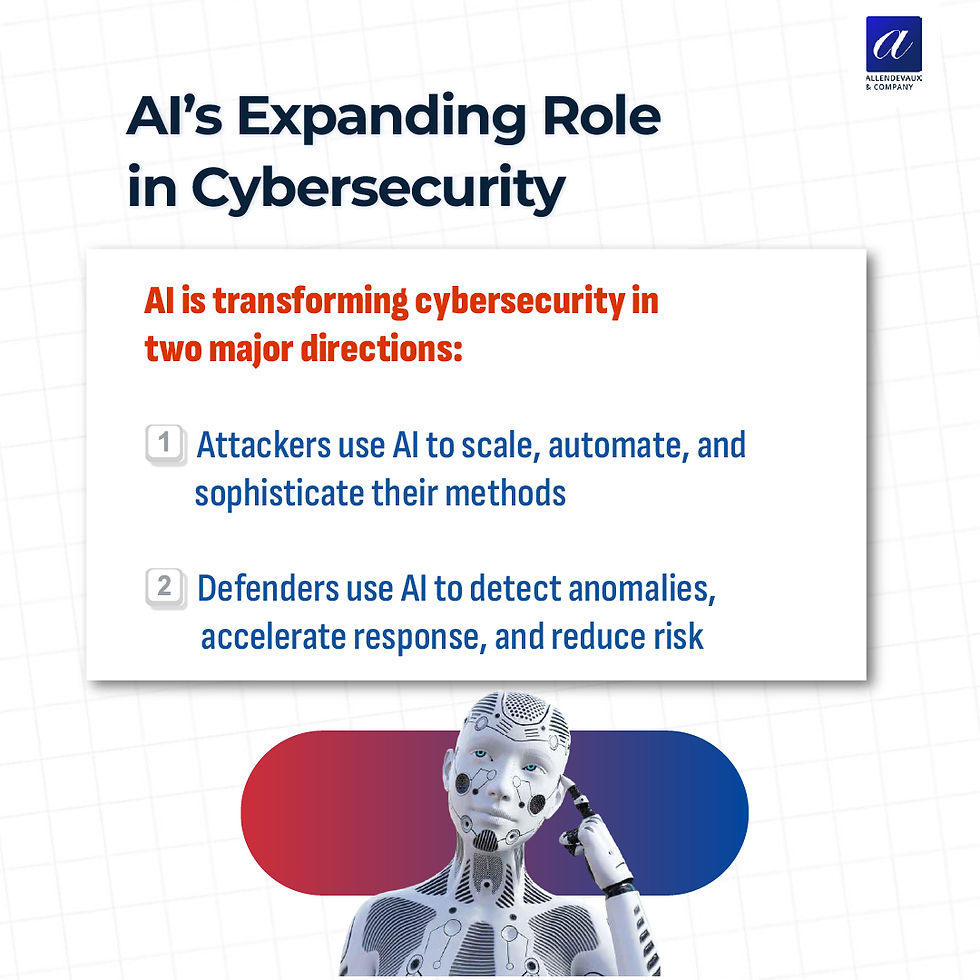 a
ALLENDEVAUX & COMPANY

AI's Expanding Role in Cybersecurity

AI is transforming cybersecurity in two major directions:

1 Attackers use AI to scale, automate, and sophisticate their methods

2 Defenders use AI to detect anomalies, accelerate response, and reduce risk